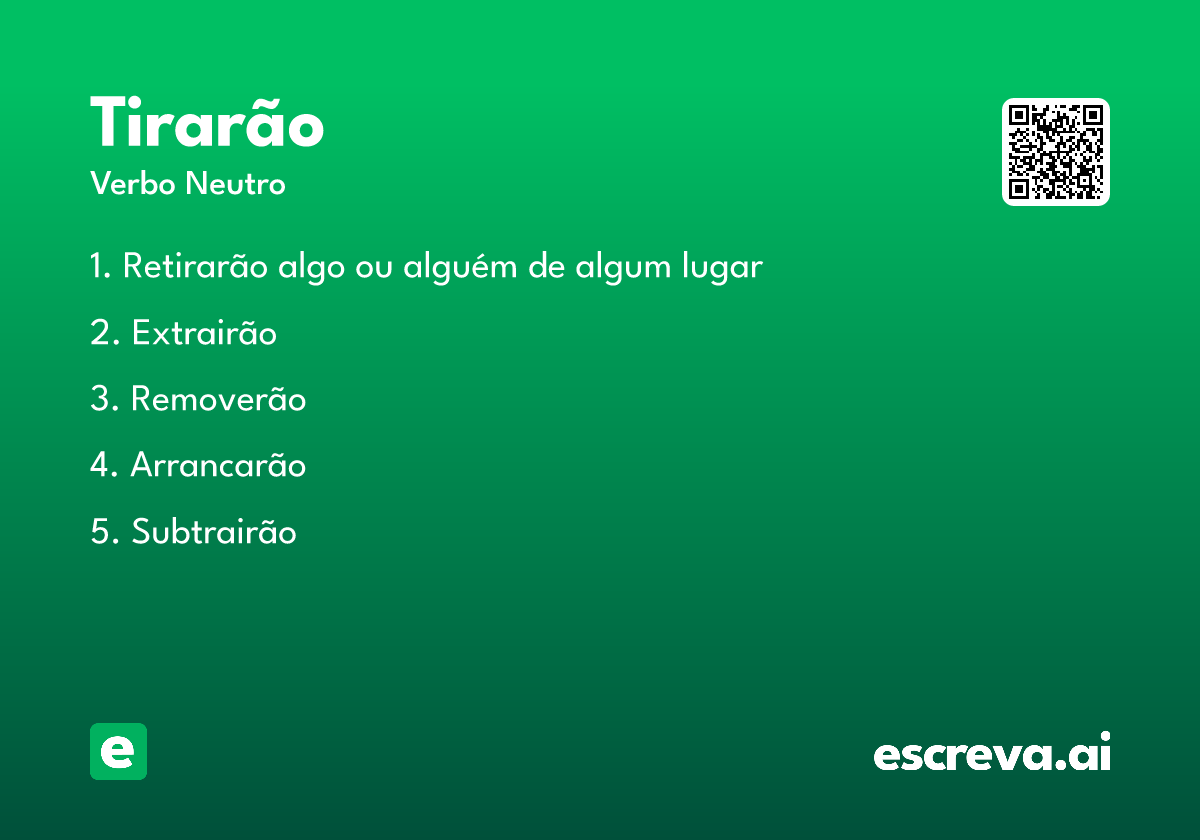 Tirarão
Verbo Neutro

1. Retirarão algo ou alguém de algum lugar

2. Extrairão

3. Removerão

4. Arrancarão

5. Subtrairão

e

escreva.ai